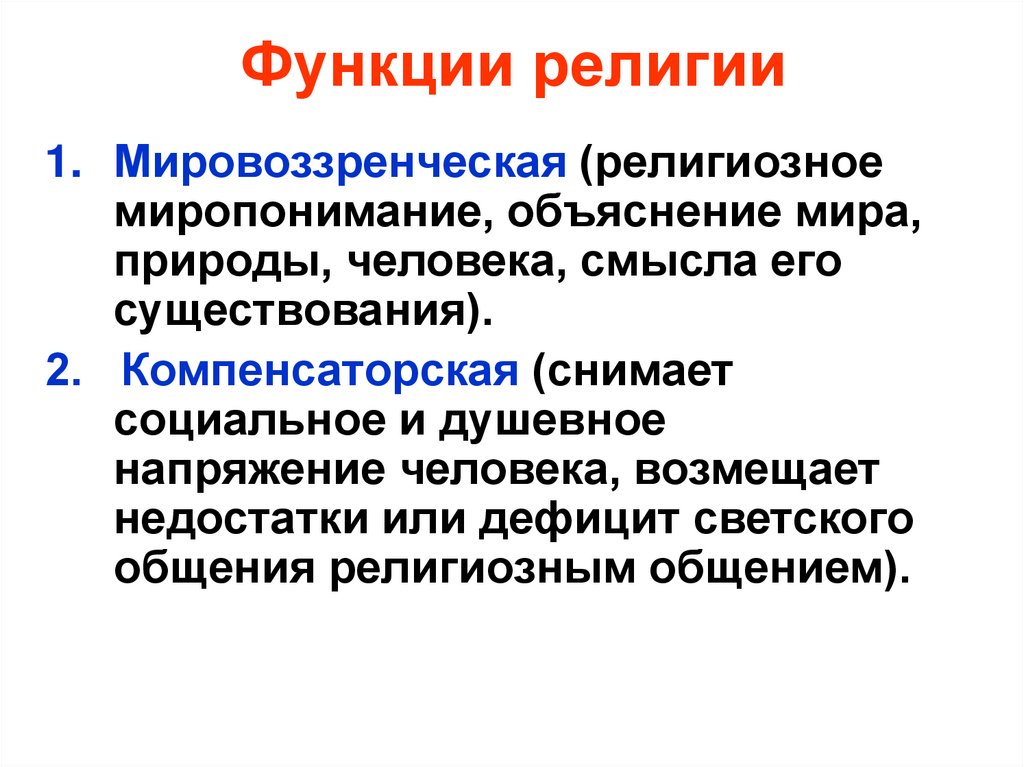 Функции религии

1. Мировоззренческая (религиозное миропонимание, объяснение мира, природы, человека, смысла его существования).

2. Компенсаторская (снимает социальное и душевное напряжение человека, возмещает недостатки или дефицит светского общения религиозным общением).